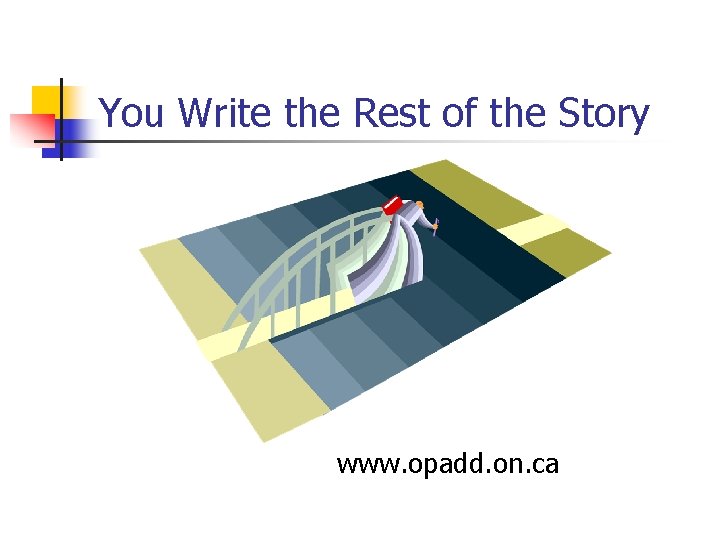 You Write the Rest of the Story

www.opadd.on.ca